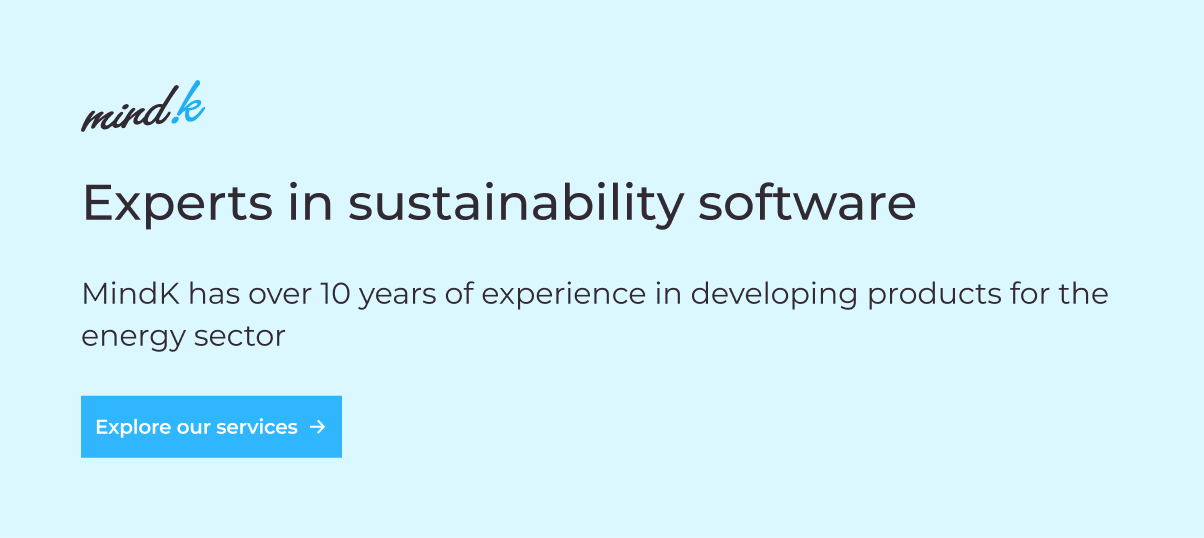 mind.k

Experts in sustainability software

MindK has over 10 years of experience in developing products for the energy sector

Explore our services →